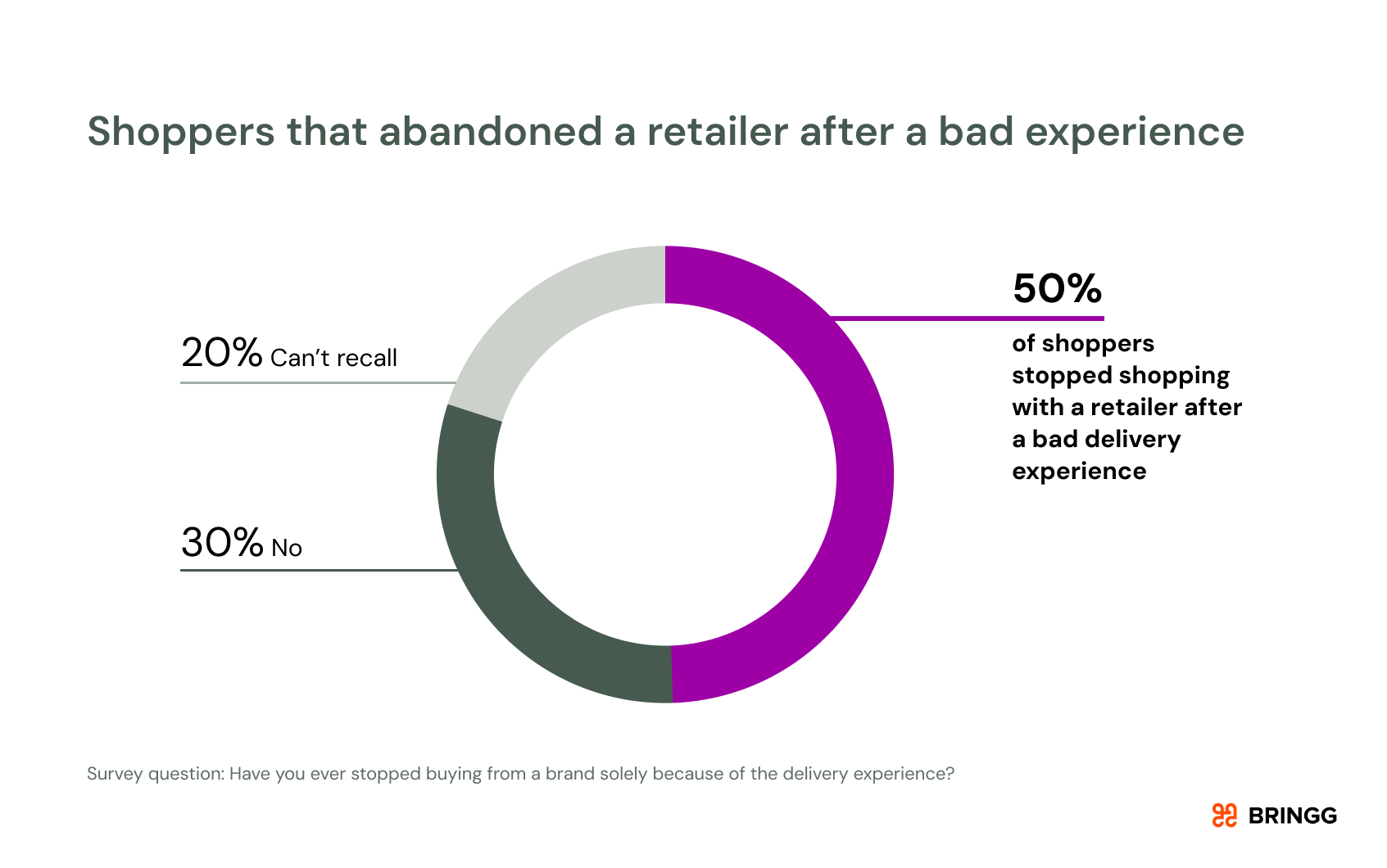 Shoppers that abandoned a retailer after a bad experience

20% Can’t recall

30% No

50%

of shoppers stopped shopping with a retailer after a bad delivery experience

Survey question: Have you ever stopped buying from a brand solely because of the delivery experience?

BRINGG